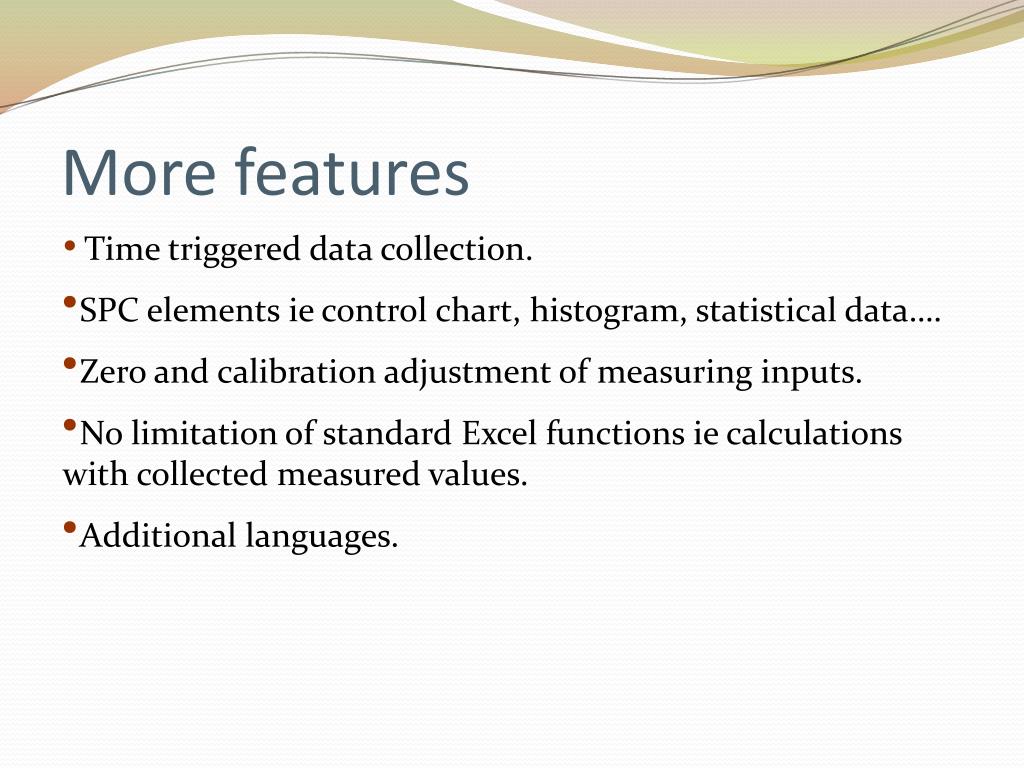 More features

• Time triggered data collection.

•SPC elements ie control chart, histogram, statistical data….

•Zero and calibration adjustment of measuring inputs.

•No limitation of standard Excel functions ie calculations with collected measured values.

•Additional languages.